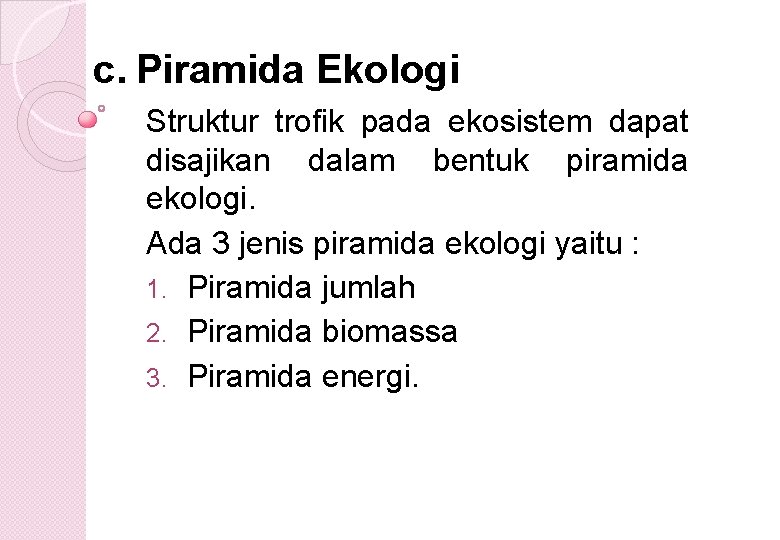 c. Piramida Ekologi

Struktur trofik pada ekosistem dapat disajikan dalam bentuk piramida ekologi.

Ada 3 jenis piramida ekologi yaitu :

1. Piramida jumlah
2. Piramida biomassa
3. Piramida energi.